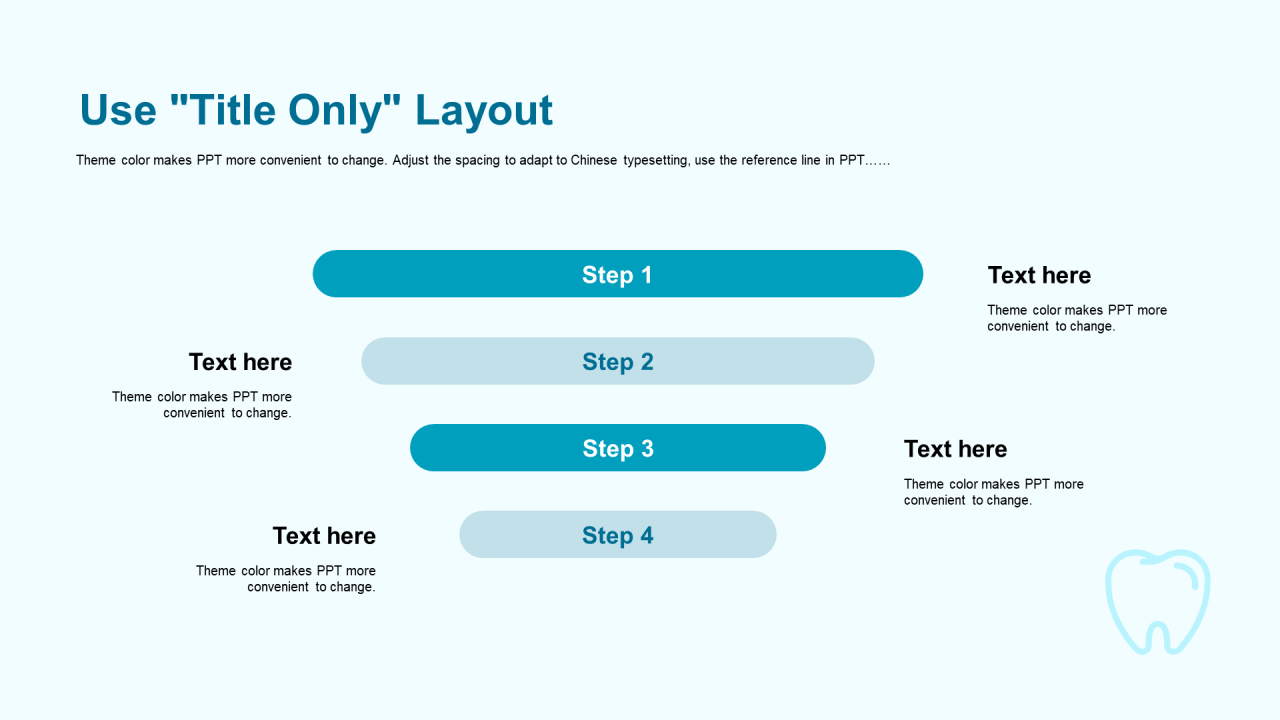 Use "Title Only" Layout

Theme color makes PPT more convenient to change. Adjust the spacing to adapt to Chinese typesetting, use the reference line in PPT……

Step 1

Text here

Theme color makes PPT more convenient to change.

Text here

Theme color makes PPT more convenient to change.

Step 2

Step 3

Text here

Theme color makes PPT more convenient to change.

Text here

Theme color makes PPT more convenient to change.

Step 4